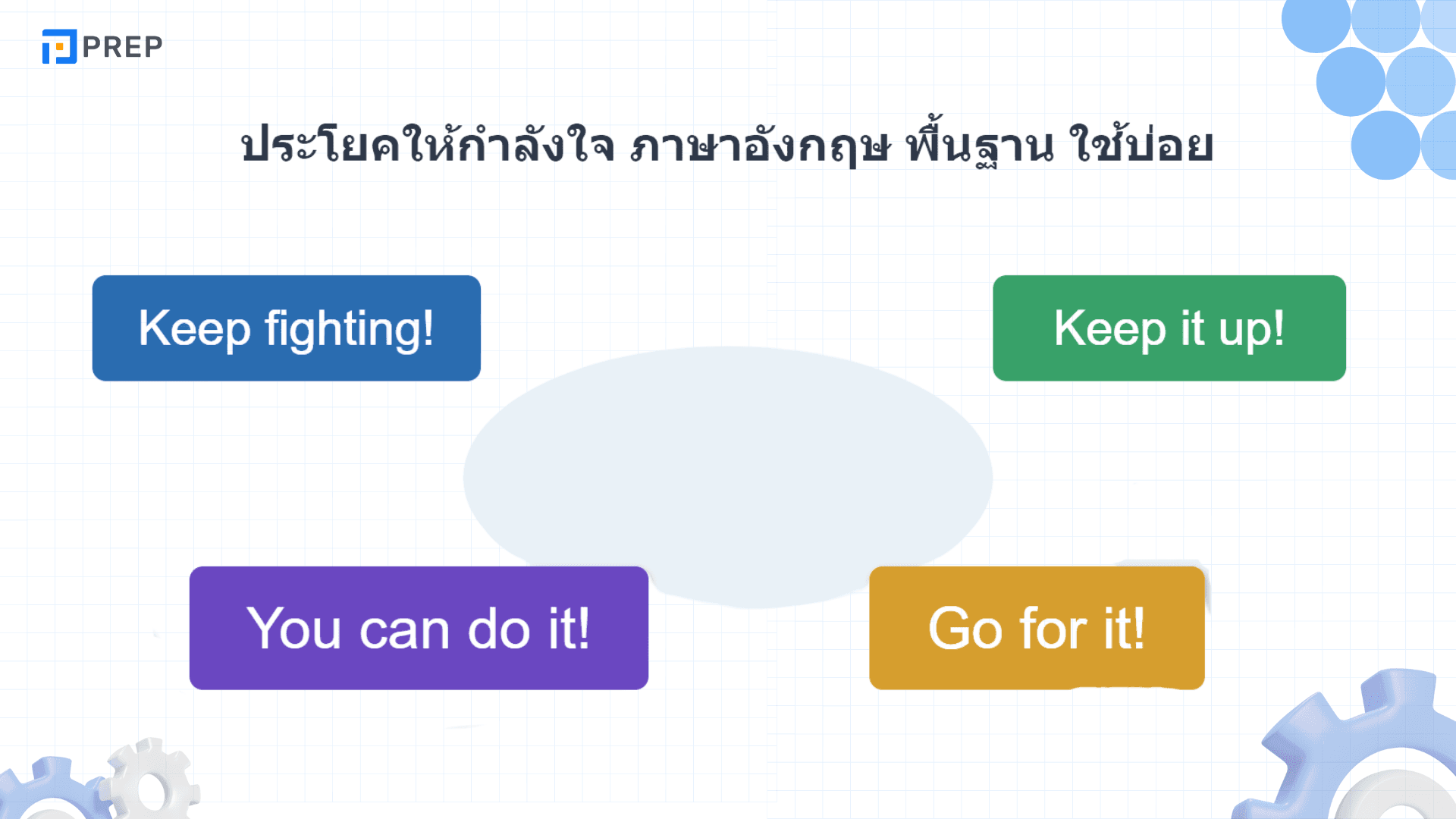 PREP

ประโยคให้กำลังใจ ภาษาอังกฤษ พื้นฐาน ใช้บ่อย

Keep fighting!

Keep it up!

You can do it!

Go for it!